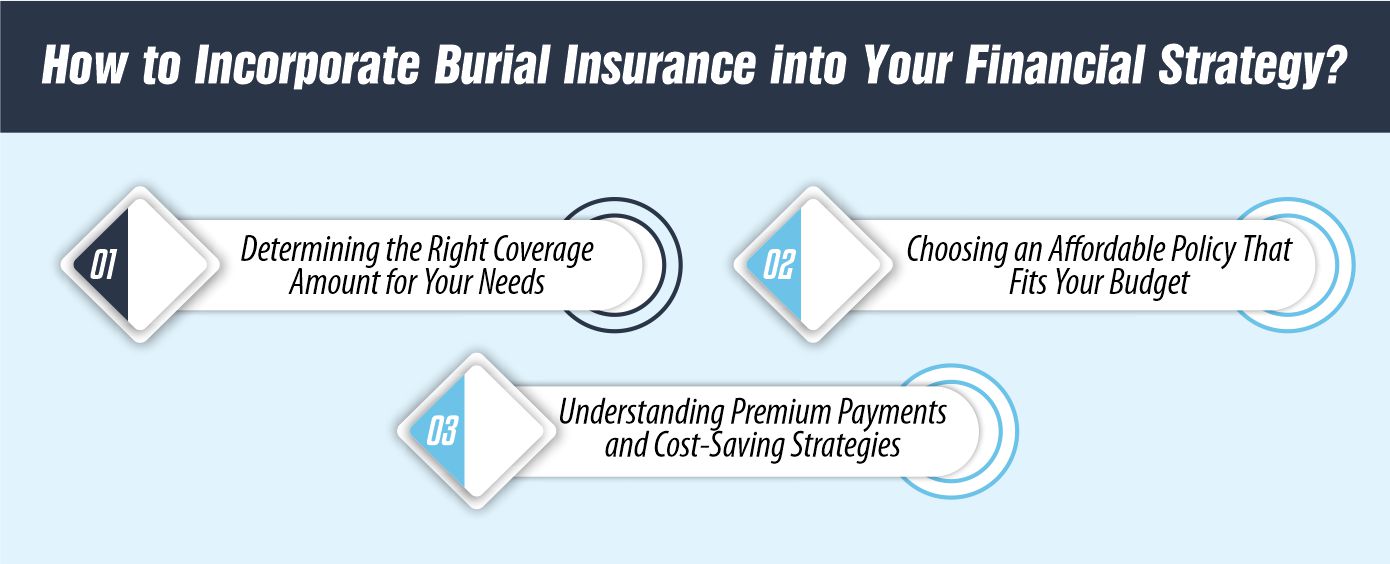 How to Incorporate Burial Insurance into Your Financial Strategy?

01

Determining the Right Coverage Amount for Your Needs

02

Choosing an Affordable Policy That Fits Your Budget

03

Understanding Premium Payments and Cost-Saving Strategies